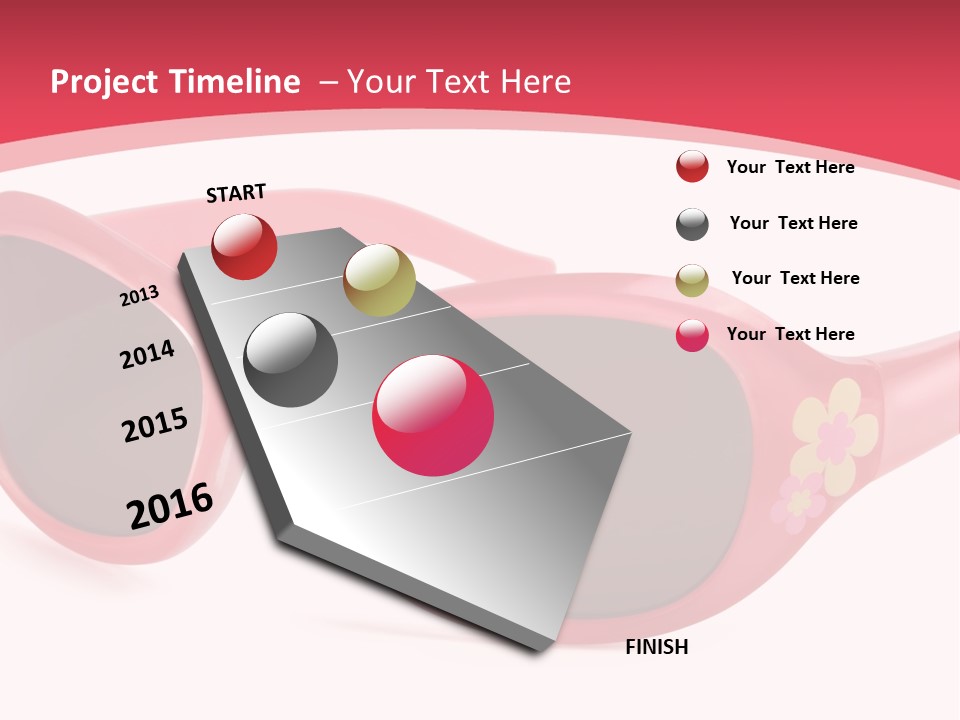 Project Timeline – Your Text Here

START

2013

2014

2015

2016

FINISH

Your Text Here

Your Text Here

Your Text Here

Your Text Here